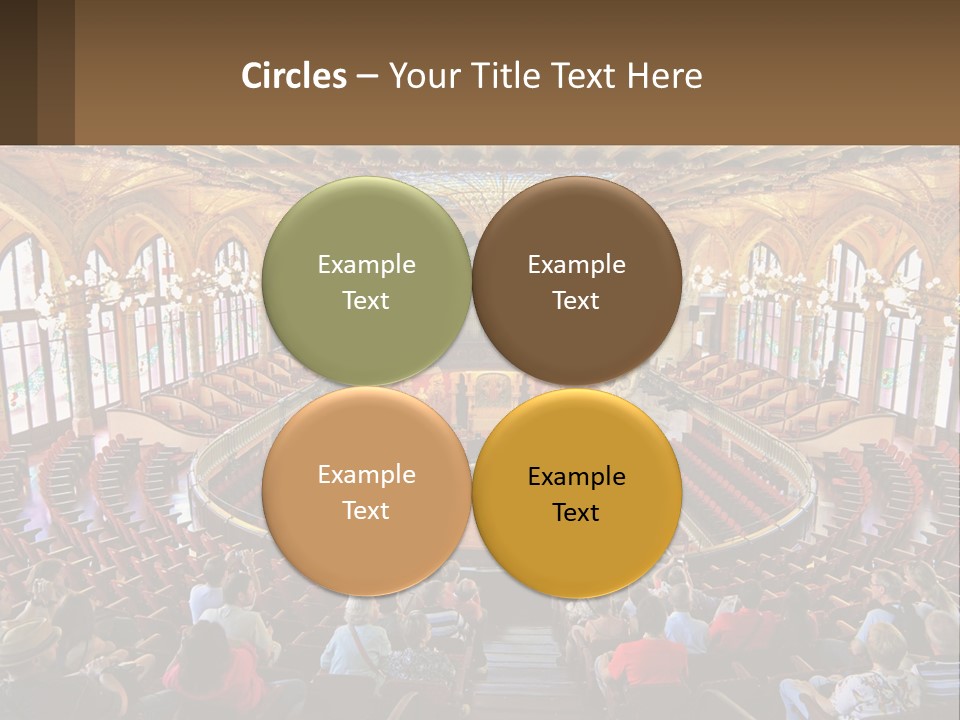 Circles – Your Title Text Here

Example Text

Example Text

Example Text

Example Text